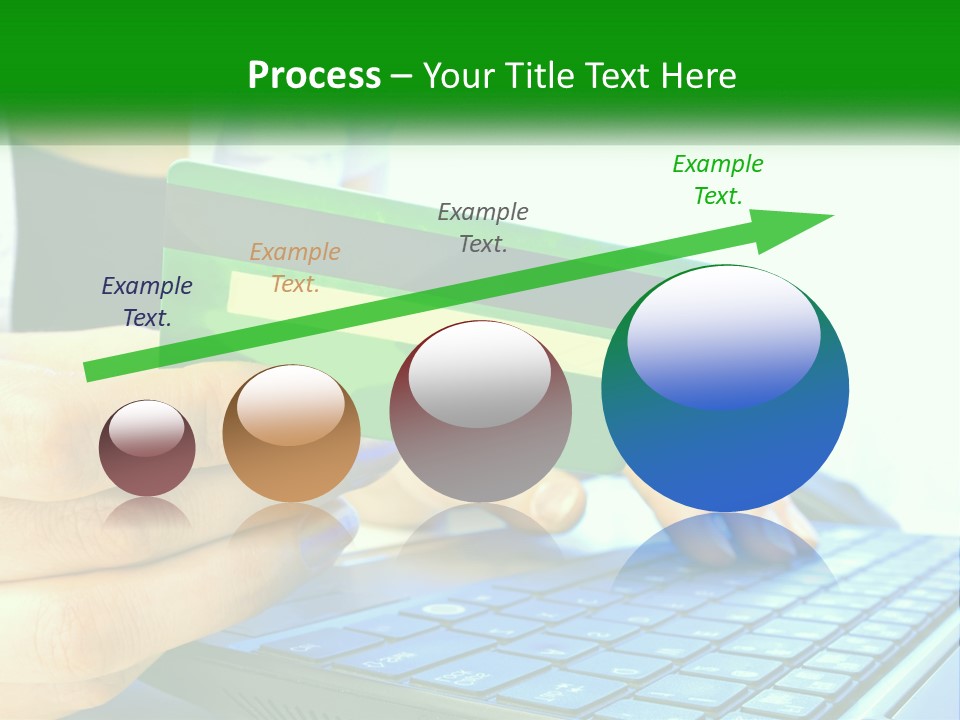 Process – Your Title Text Here

Example Text.

Example Text.

Example Text.

Example Text.